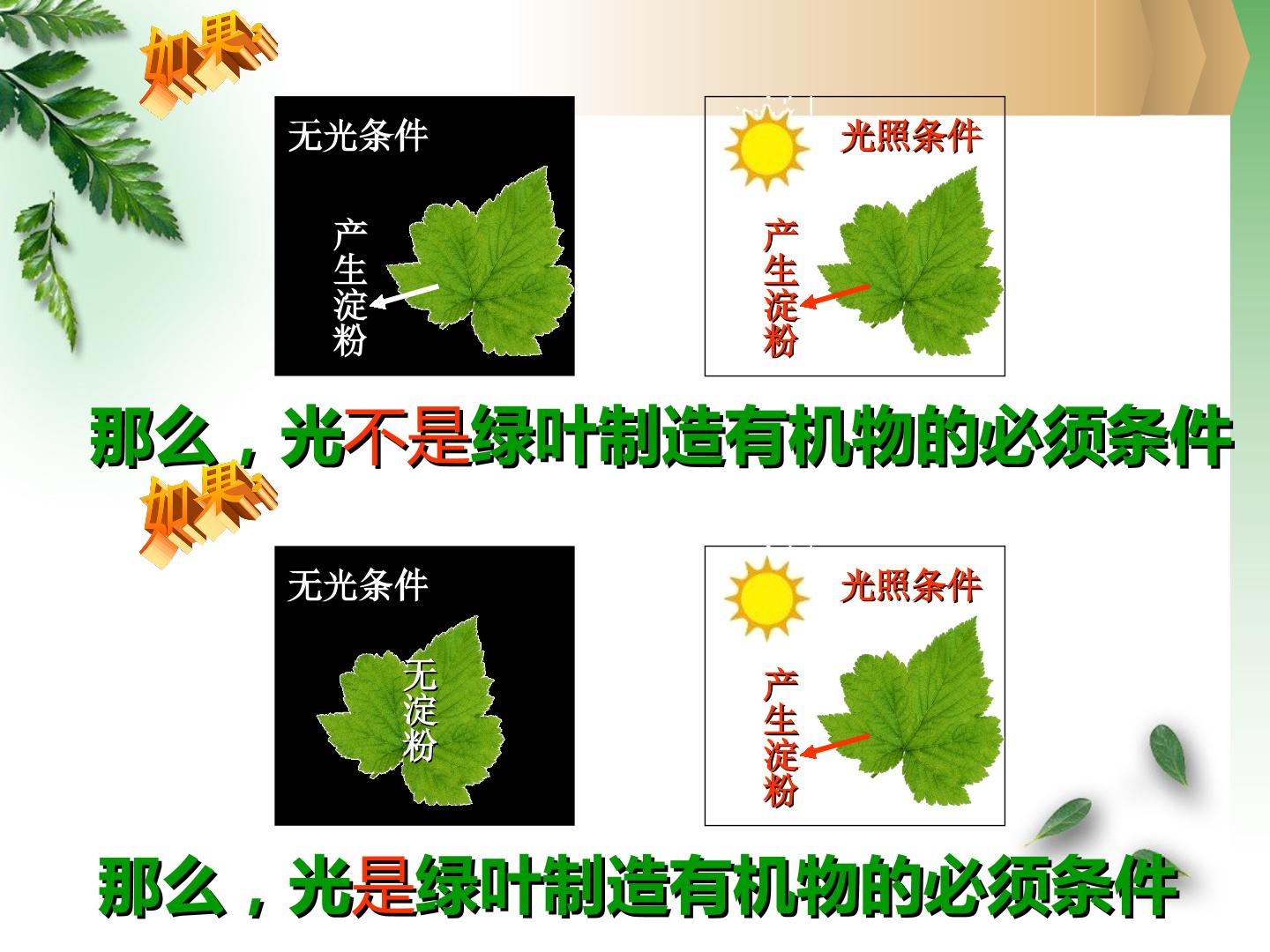 如果

无光条件

产生淀粉

光照条件

产生淀粉

那么，光不是绿叶制造有机物的必须条件

如果

无光条件

无淀粉

光照条件

产生淀粉

那么，光是绿叶制造有机物的必须条件